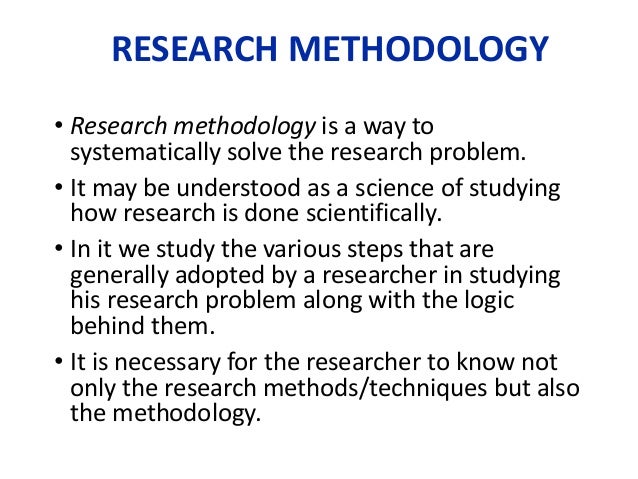 RESEARCH METHODOLOGY

• Research methodology is a way to systematically solve the research problem.

• It may be understood as a science of studying how research is done scientifically.

• In it we study the various steps that are generally adopted by a researcher in studying his research problem along with the logic behind them.

• It is necessary for the researcher to know not only the research methods/techniques but also the methodology.